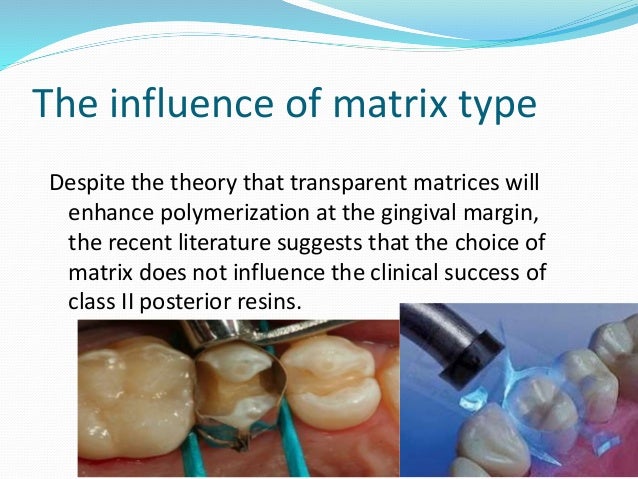 The influence of matrix type

Despite the theory that transparent matrices will enhance polymerization at the gingival margin, the recent literature suggests that the choice of matrix does not influence the clinical success of class II posterior resins.